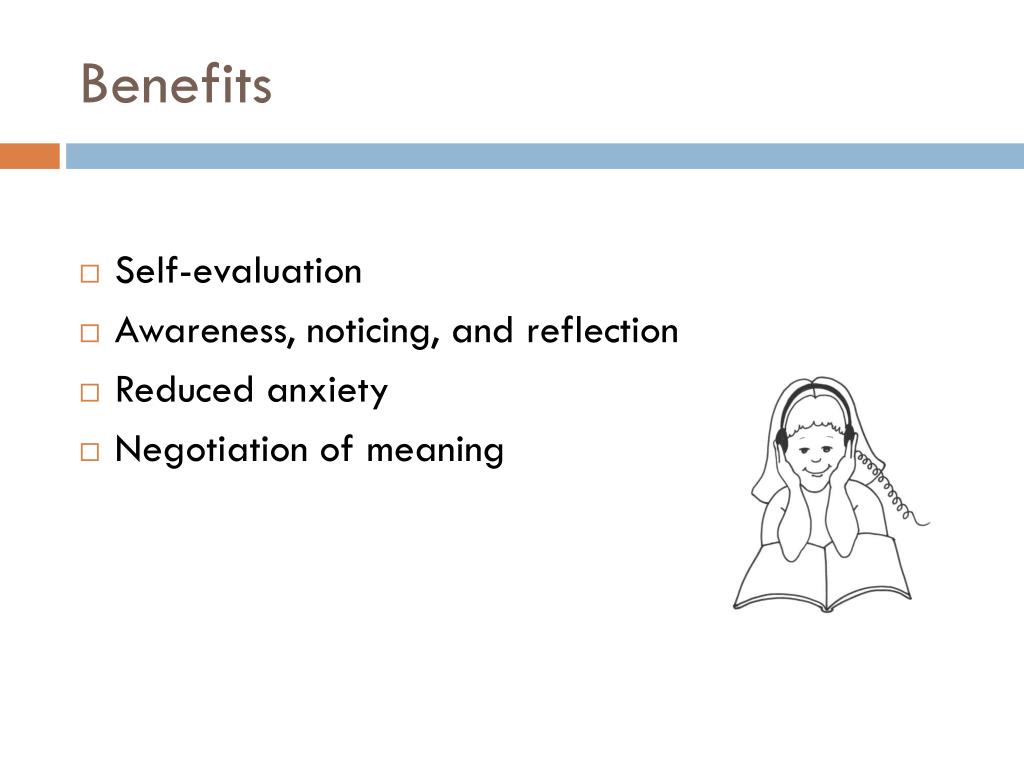 Benefits

□ Self-evaluation
□ Awareness, noticing, and reflection
□ Reduced anxiety
□ Negotiation of meaning